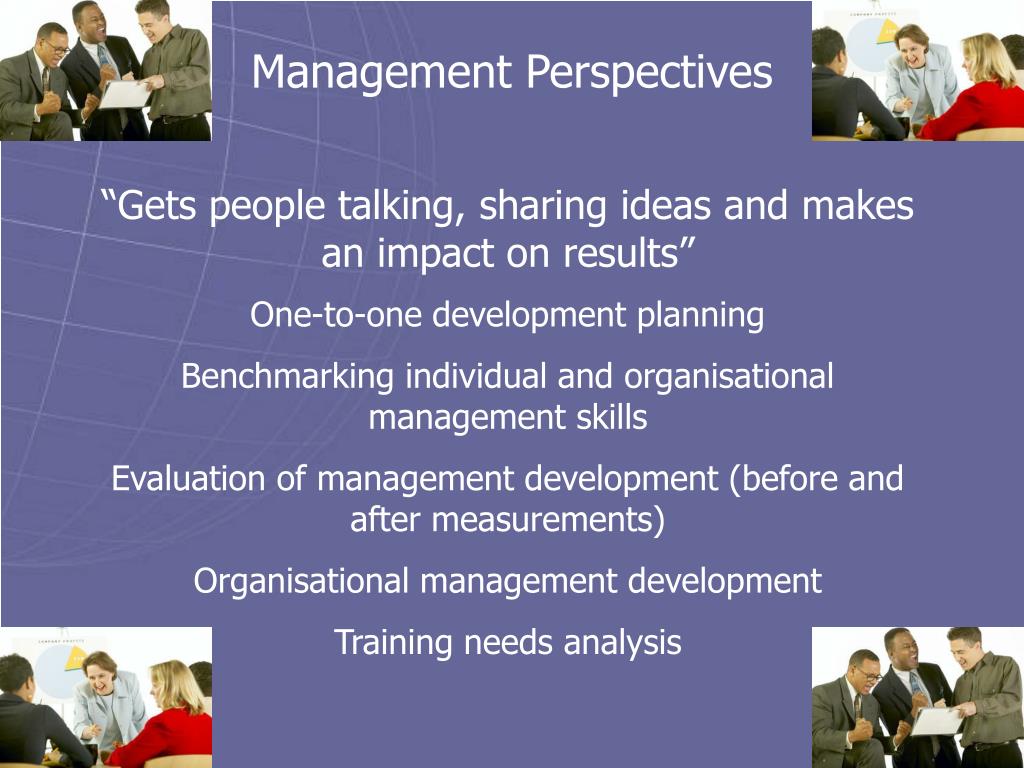 Management Perspectives

“Gets people talking, sharing ideas and makes an impact on results”

One-to-one development planning

Benchmarking individual and organisational management skills

Evaluation of management development (before and after measurements)

Organisational management development

Training needs analysis